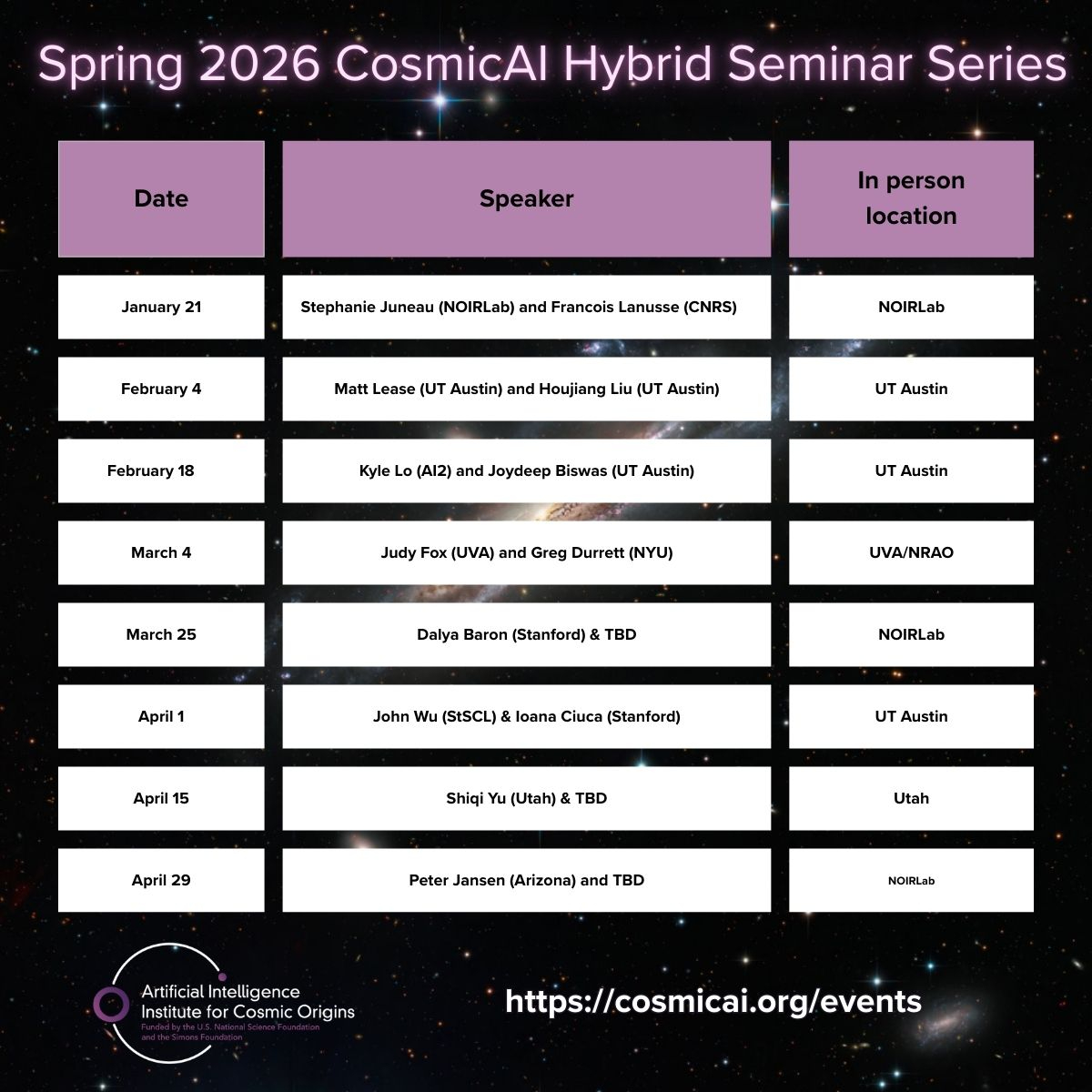 Spring 2026 CosmicAI Hybrid Seminar Series

| Date | Speaker | In person location |
|---|---|---|
| January 21 | Stephanie Juneau (NOIRLab) and Francois Lanusse (CNRS) | NOIRLab |
| February 4 | Matt Lease (UT Austin) and Houjiang Liu (UT Austin) | UT Austin |
| February 18 | Kyle Lo (AI2) and Joydeep Biswas (UT Austin) | UT Austin |
| March 4 | Judy Fox (UVA) and Greg Durrett (NYU) | UVA/NRAO |
| March 25 | Dalya Baron (Stanford) & TBD | NOIRLab |
| April 1 | John Wu (StSCL) & Ioana Ciuca (Stanford) | UT Austin |
| April 15 | Shiqi Yu (Utah) & TBD | Utah |
| April 29 | Peter Jansen (Arizona) and TBD | NOIRLab |

Artificial Intelligence Institute for Cosmic Origins
Funded by the U.S. National Science Foundation and the Simons Foundation

https://cosmicai.org/events